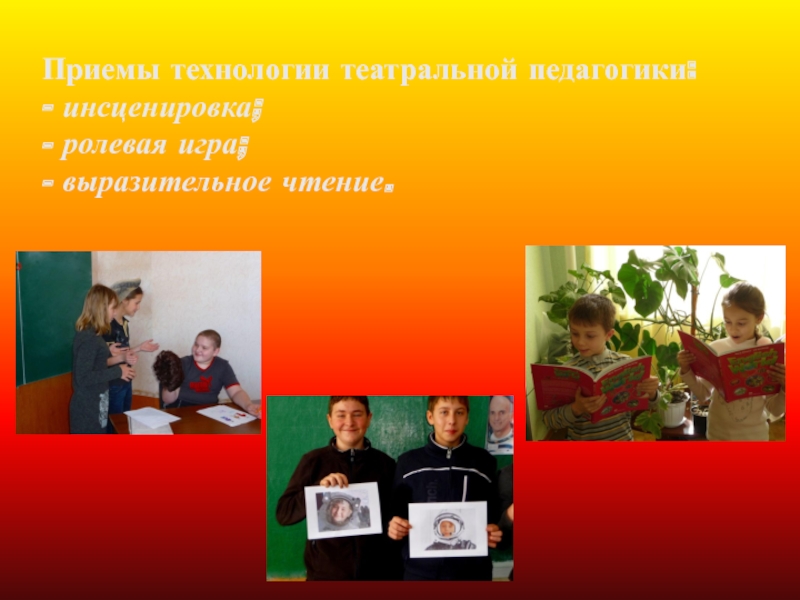 Приемы технологии театральной педагогики:
- инсценировка;
- ролевая игра;
- выразительное чтение.